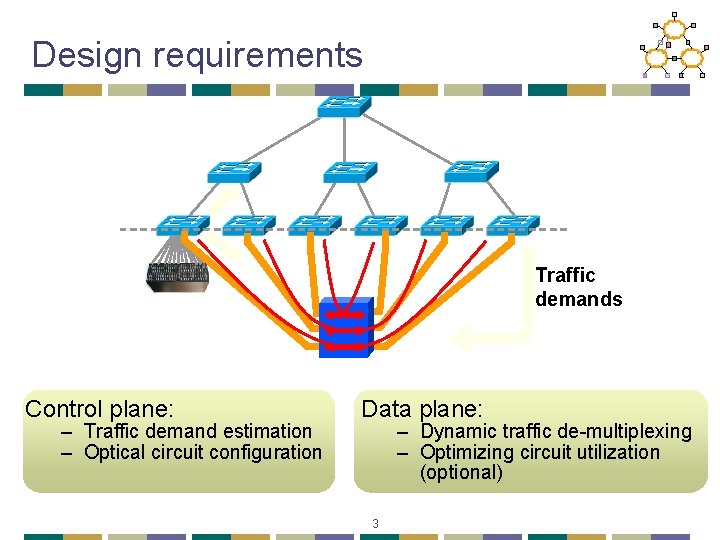 Design requirements

Traffic demands

Control plane:
– Traffic demand estimation
– Optical circuit configuration

Data plane:
– Dynamic traffic de-multiplexing
– Optimizing circuit utilization (optional)

3